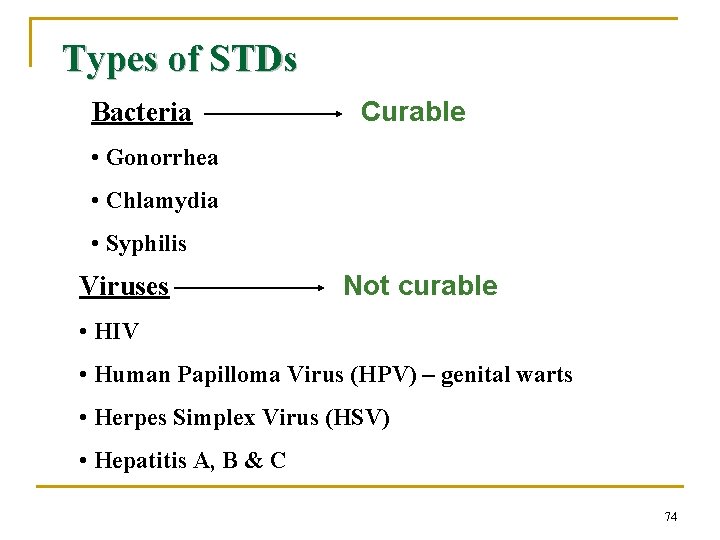 Types of STDs

Bacteria → Curable

• Gonorrhea

• Chlamydia

• Syphilis

Viruses → Not curable

• HIV

• Human Papilloma Virus (HPV) – genital warts

• Herpes Simplex Virus (HSV)

• Hepatitis A, B & C

74